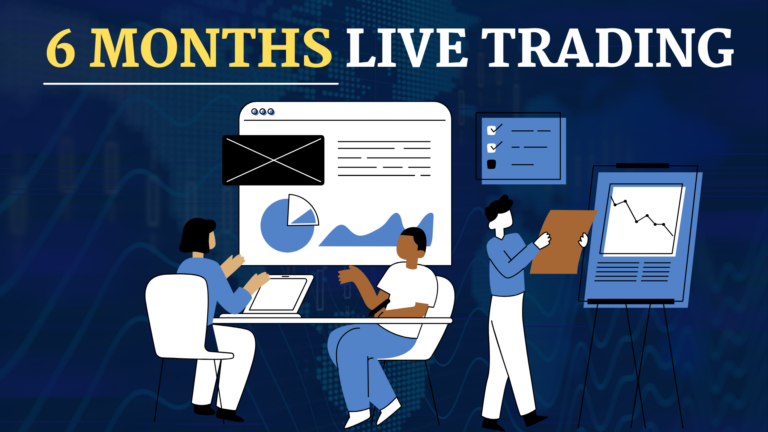 6 MONTHS LIVE TRADING